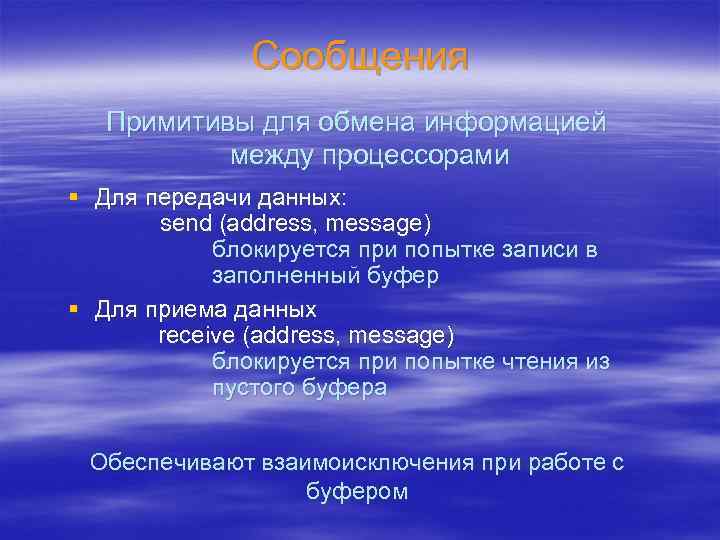 Сообщения

Примитивы для обмена информацией между процессорами

▪ Для передачи данных:
send (address, message)
блокируется при попытке записи в заполненный буфер

▪ Для приема данных
receive (address, message)
блокируется при попытке чтения из пустого буфера

Обеспечивают взаимоисключения при работе с буфером